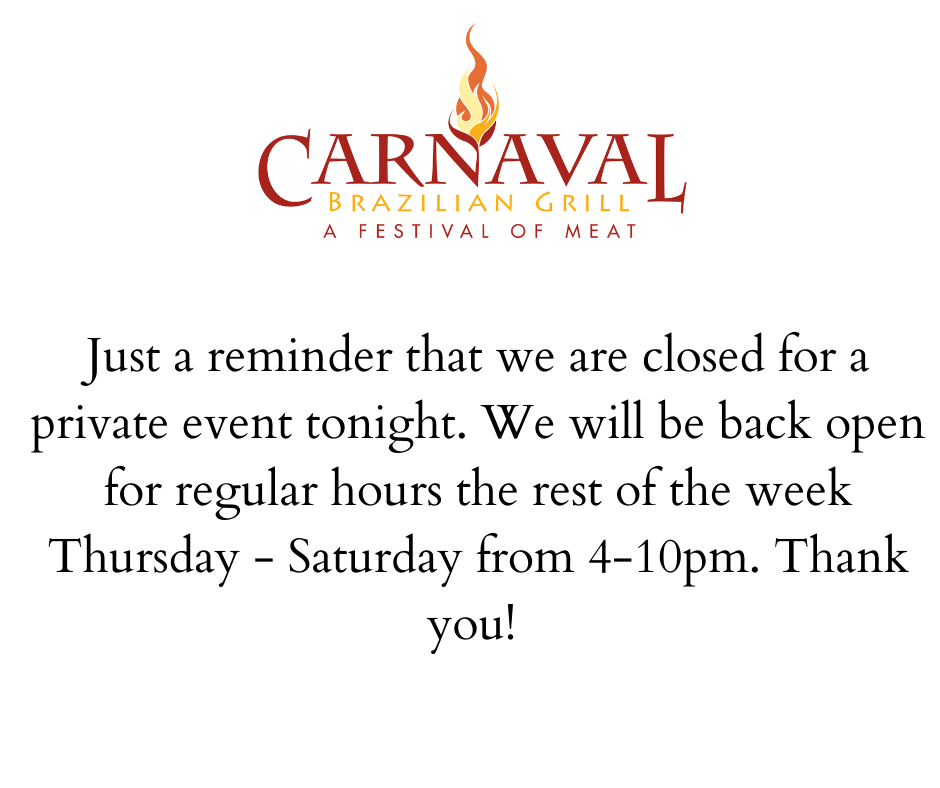 CARNAVAL
BRAZILIAN GRILL
A FESTIVAL OF MEAT

Just a reminder that we are closed for a private event tonight. We will be back open for regular hours the rest of the week Thursday - Saturday from 4-10pm. Thank you!